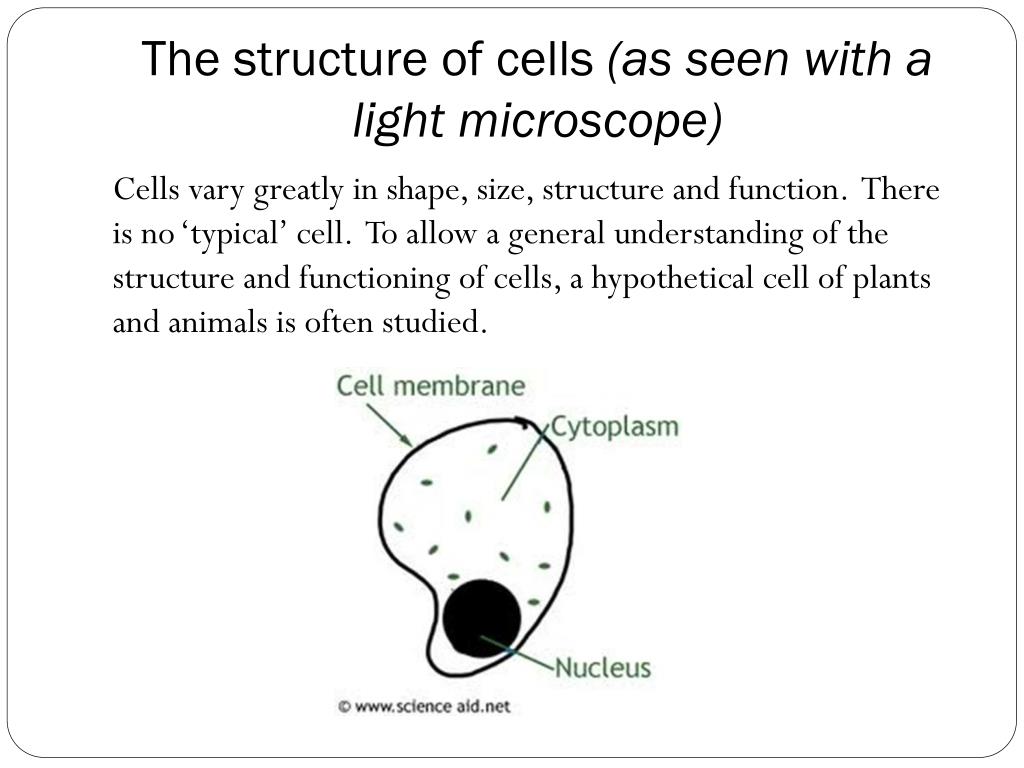 The structure of cells (as seen with a light microscope)

Cells vary greatly in shape, size, structure and function. There is no ‘typical’ cell. To allow a general understanding of the structure and functioning of cells, a hypothetical cell of plants and animals is often studied.

Cell membrane

Cytoplasm

Nucleus

© www.science aid.net